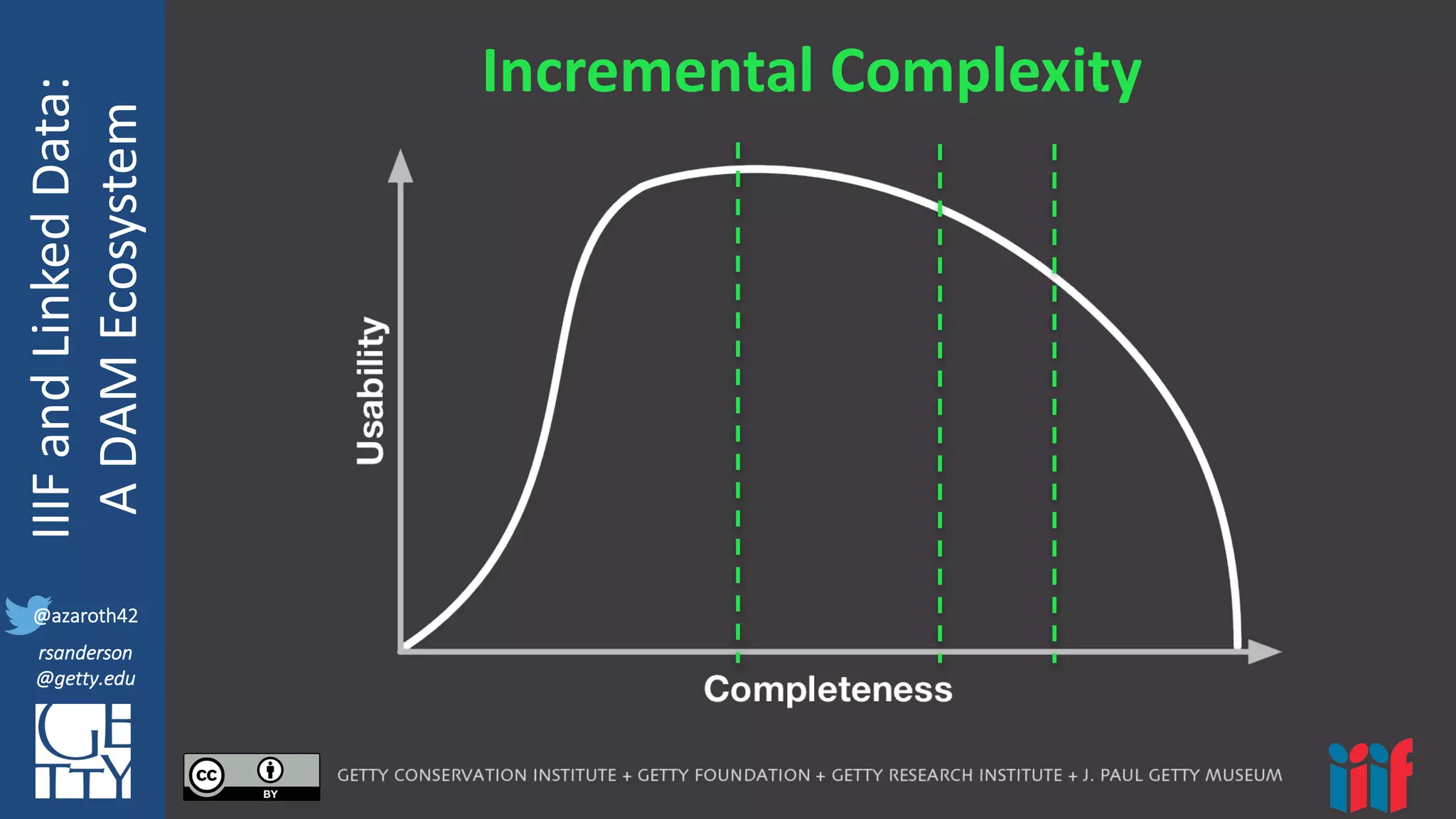 IIIF and Linked Data:
A DAM Ecosystem

@azaroth42
rsanderson
@getty.edu

GETTY

Incremental Complexity

Usability

Completeness

cc BY

GETTY CONSERVATION INSTITUTE + GETTY FOUNDATION + GETTY RESEARCH INSTITUTE + J. PAUL GETTY MUSEUM

iiif